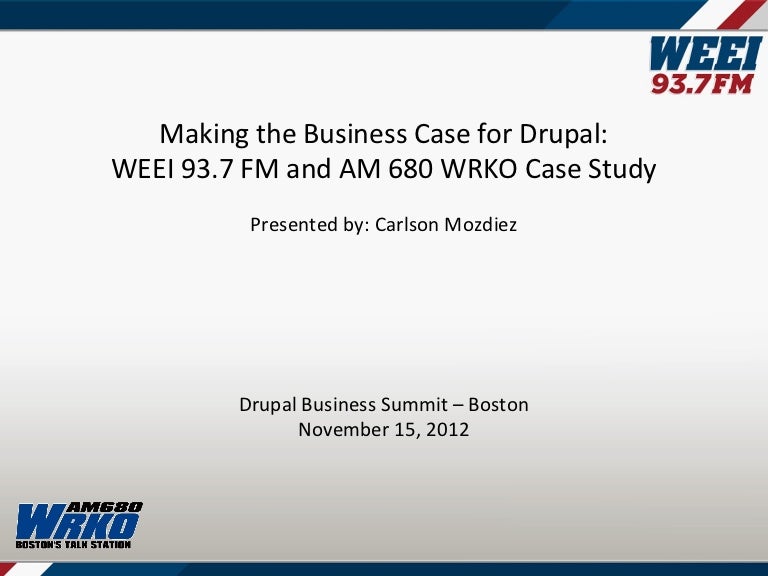 WEEI
93.7FM

Making the Business Case for Drupal:
WEEI 93.7 FM and AM 680 WRKO Case Study

Presented by: Carlson Mozdiez

Drupal Business Summit – Boston
November 15, 2012

AM680
WRKO
BOSTON'S TALK STATION